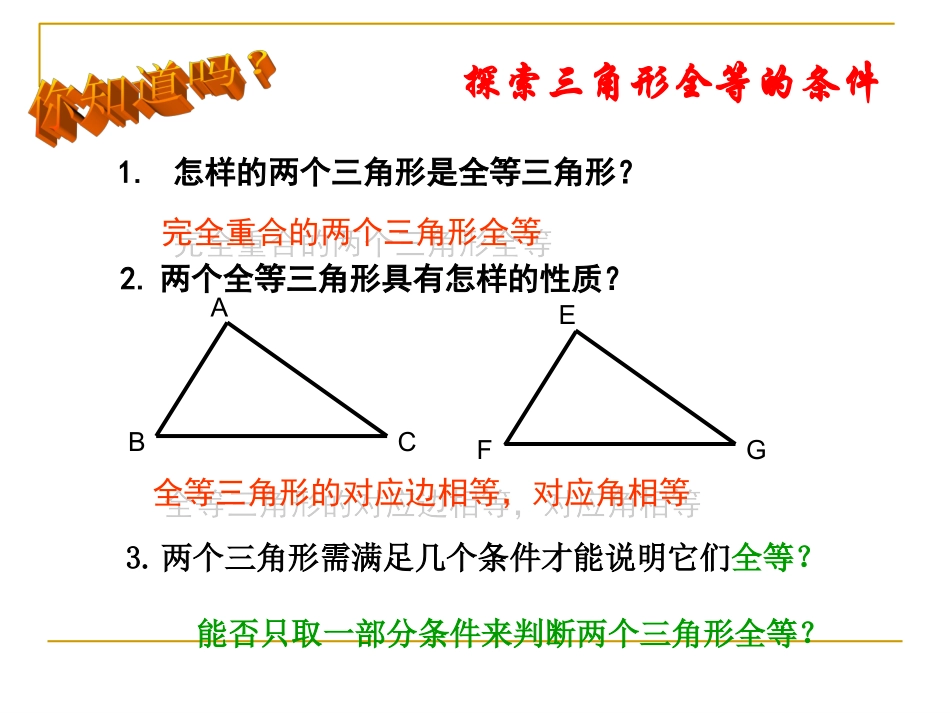 你知道吗？

探索三角形全等的条件

1. 怎样的两个三角形是全等三角形？

完全重合的两个三角形全等

2. 两个全等三角形具有怎样的性质？

A

B

C

E

F

G

全等三角形的对应边相等，对应角相等

3. 两个三角形需满足几个条件才能说明它们全等？

能否只取一部分条件来判断两个三角形全等？